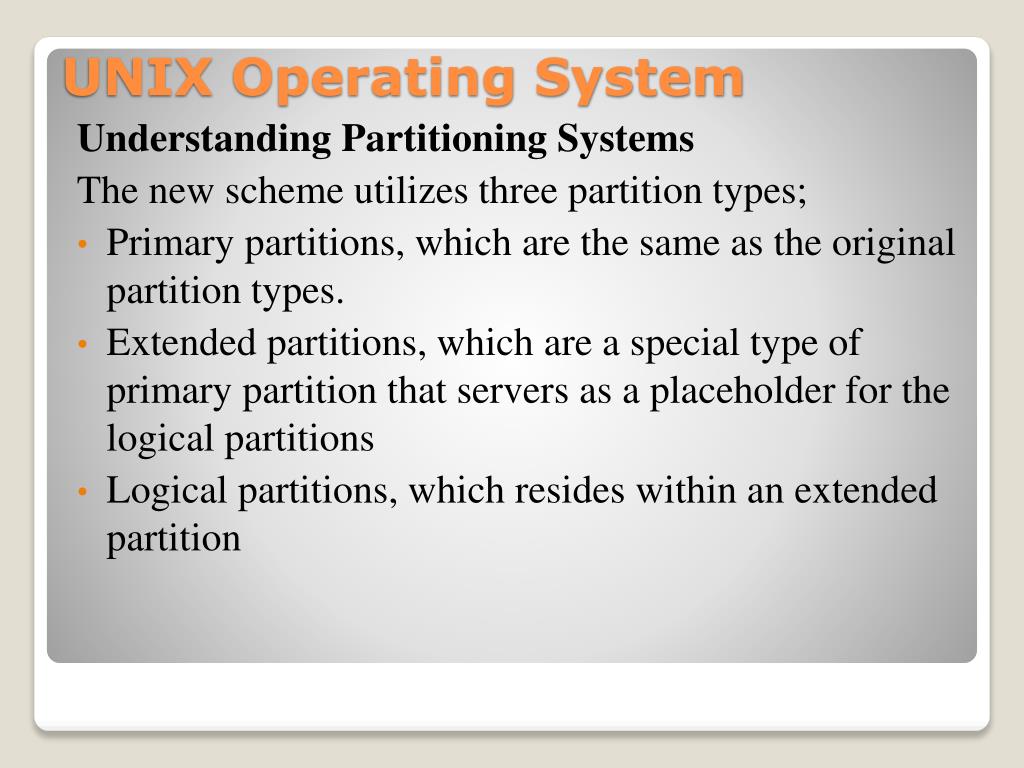 UNIX Operating System

Understanding Partitioning Systems

The new scheme utilizes three partition types;

• Primary partitions, which are the same as the original partition types.
• Extended partitions, which are a special type of primary partition that servers as a placeholder for the logical partitions
• Logical partitions, which resides within an extended partition